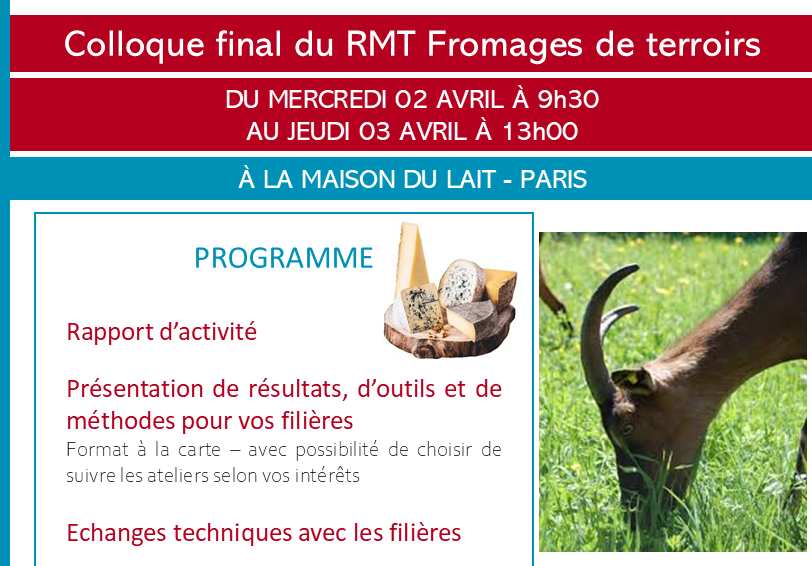 Colloque final du RMT Fromages de terroirs

DU MERCREDI 02 AVRIL À 9h30
AU JEUDI 03 AVRIL À 13h00

À LA MAISON DU LAIT - PARIS

PROGRAMME

Rapport d'activité

Présentation de résultats, d'outils et de méthodes pour vos filières
Format à la carte – avec possibilité de choisir de suivre les ateliers selon vos intérêts

Echanges techniques avec les filières